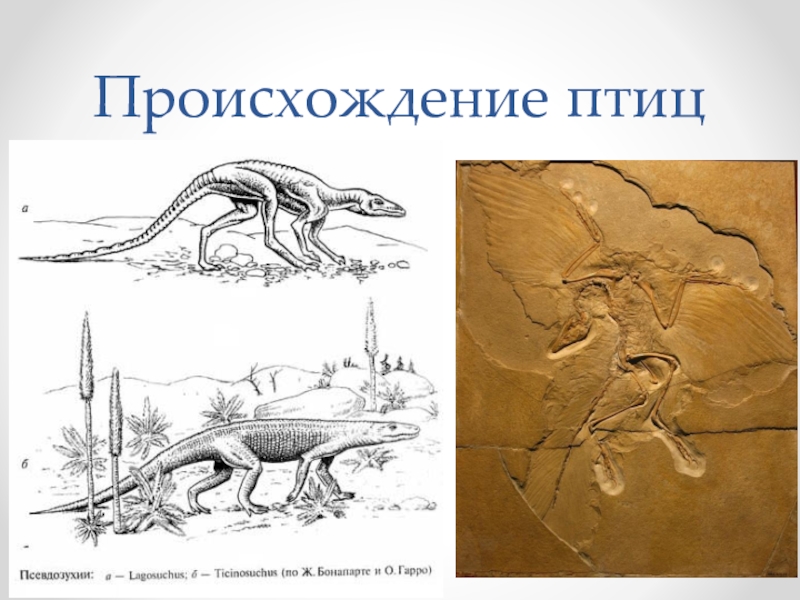 Происхождение птиц

а

б

Псевдозухии: а — Lagosuchus; б — Ticinosuchus (по Ж. Бонапарте и О. Гарро)